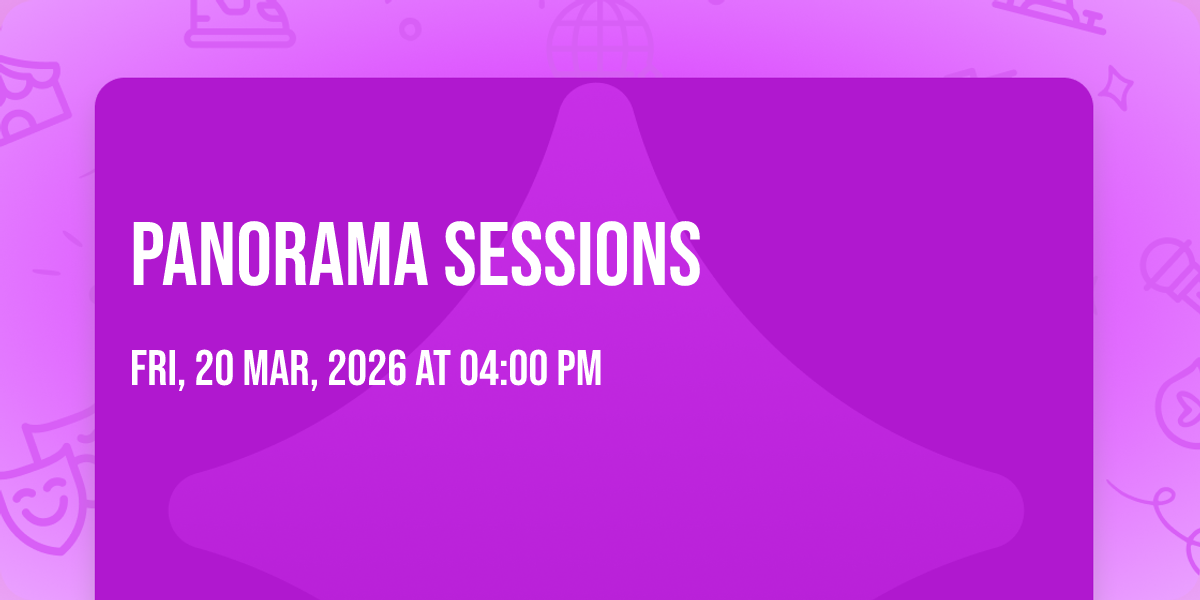 PANORAMA SESSIONS

FRI, 20 MAR, 2026 AT 04:00 PM